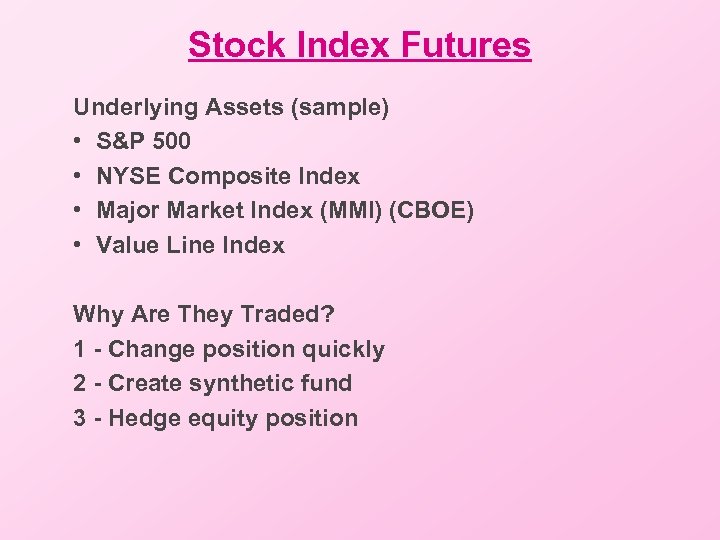 Stock Index Futures

Underlying Assets (sample)
• S&P 500
• NYSE Composite Index
• Major Market Index (MMI) (CBOE)
• Value Line Index

Why Are They Traded?
1 - Change position quickly
2 - Create synthetic fund
3 - Hedge equity position